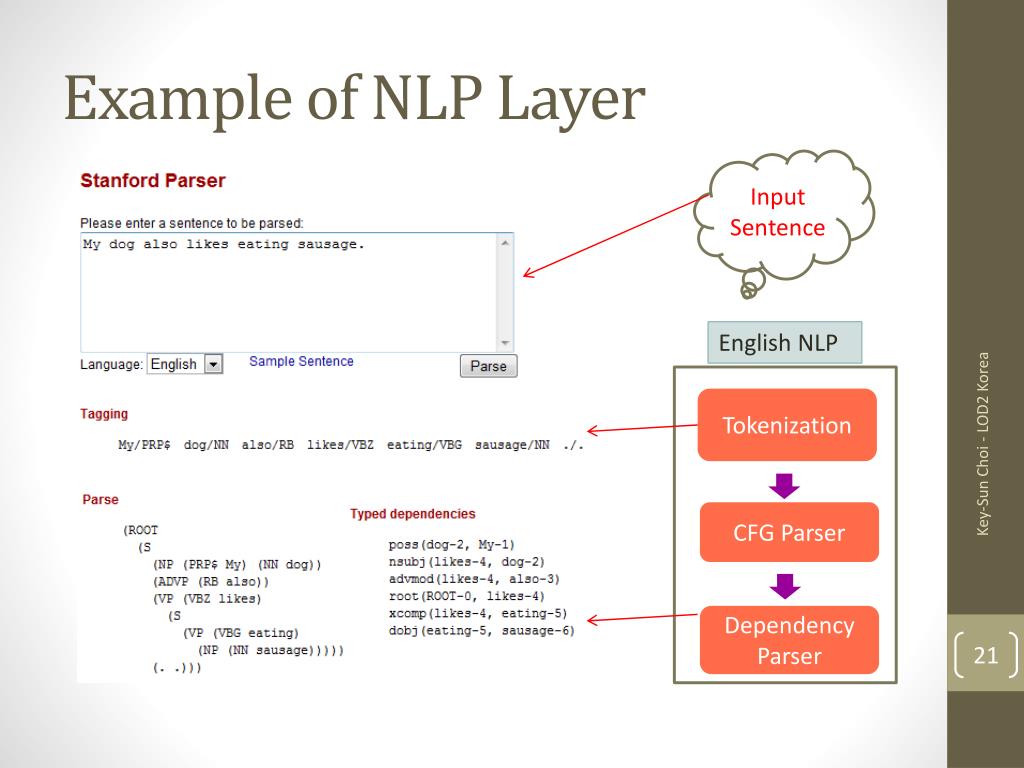 Example of NLP Layer

Stanford Parser

Please enter a sentence to be parsed:
My dog also likes eating sausage.

Language: English Sample Sentence Parse

Tagging

My/PRP$ dog/NN also/RB likes/VBZ eating/VBG sausage/NN ./.

Parse

(ROOT
 (S
 (NP (PRP$ My) (NN dog))
 (ADVP (RB also))
 (VP (VBZ likes)
 (S
 (VP (VBG eating)
 (NP (NN sausage)))))
 (. .)))

Typed dependencies

poss(dog-2, My-1)
nsubj(likes-4, dog-2)
advmod(likes-4, also-3)
root(ROOT-0, likes-4)
xcomp(likes-4, eating-5)
dobj(eating-5, sausage-6)

Input Sentence

English NLP

Tokenization

CFG Parser

Dependency Parser

Key-Sun Choi - LOD2 Korea

21